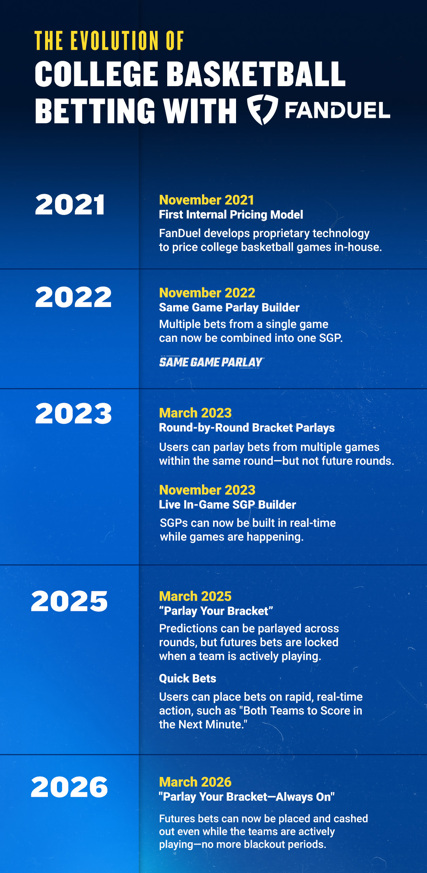 THE EVOLUTION OF
COLLEGE BASKETBALL BETTING WITH FANDUEL

2021

November 2021
First Internal Pricing Model
FanDuel develops proprietary technology to price college basketball games in-house.

2022

November 2022
Same Game Parlay Builder
Multiple bets from a single game can now be combined into one SGP.

SAME GAME PARLAY

2023

March 2023
Round-by-Round Bracket Parlays
Users can parlay bets from multiple games within the same round—but not future rounds.

November 2023
Live In-Game SGP Builder
SGPs can now be built in real-time while games are happening.

2025

March 2025
"Parlay Your Bracket"
Predictions can be parlayed across rounds, but futures bets are locked when a team is actively playing.

Quick Bets
Users can place bets on rapid, real-time action, such as "Both Teams to Score in the Next Minute."

2026

March 2026
"Parlay Your Bracket—Always On"
Futures bets can now be placed and cashed out even while the teams are actively playing—no more blackout periods.